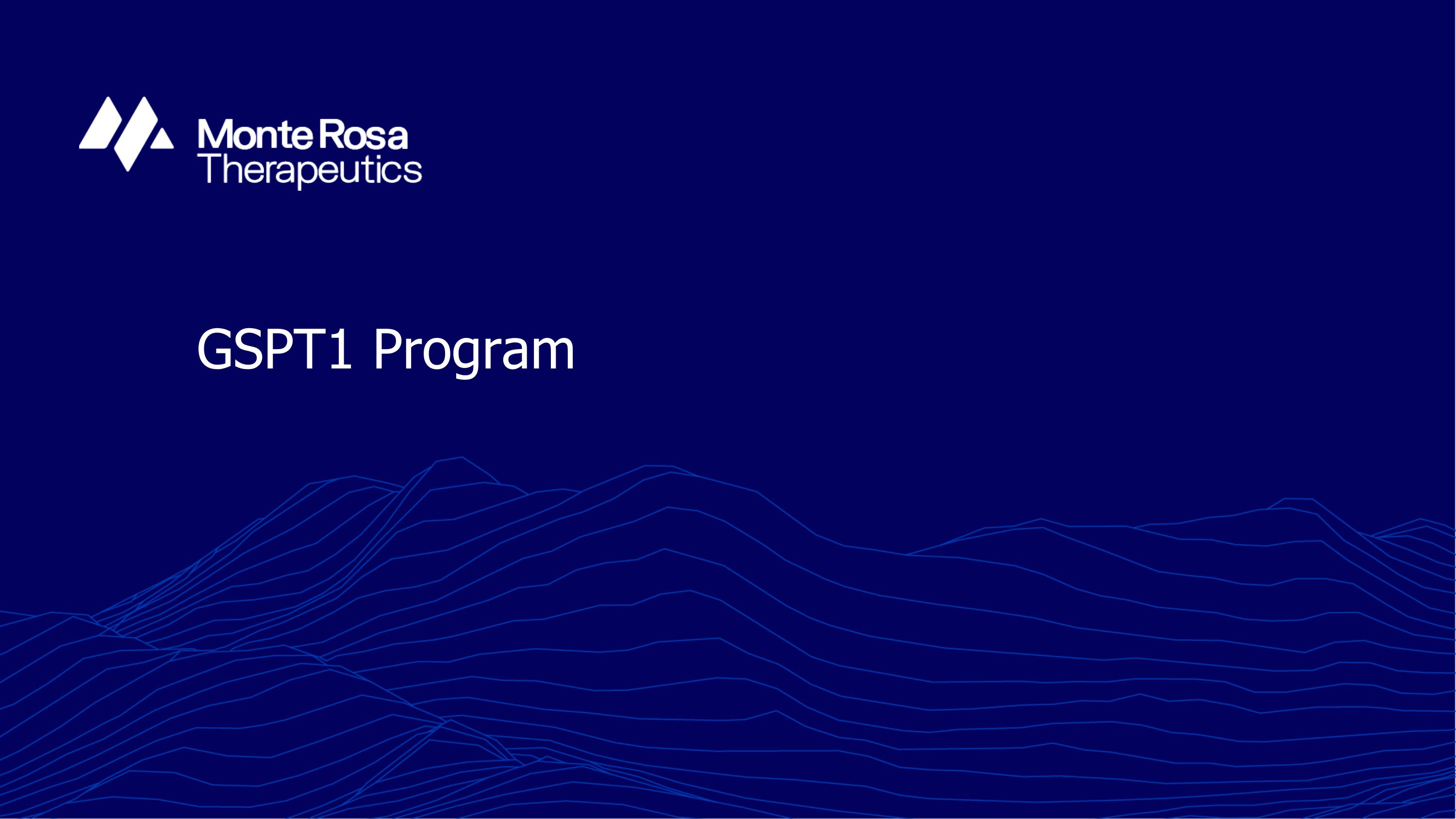 Monte Rosa Therapeutics

GSPT1 Program